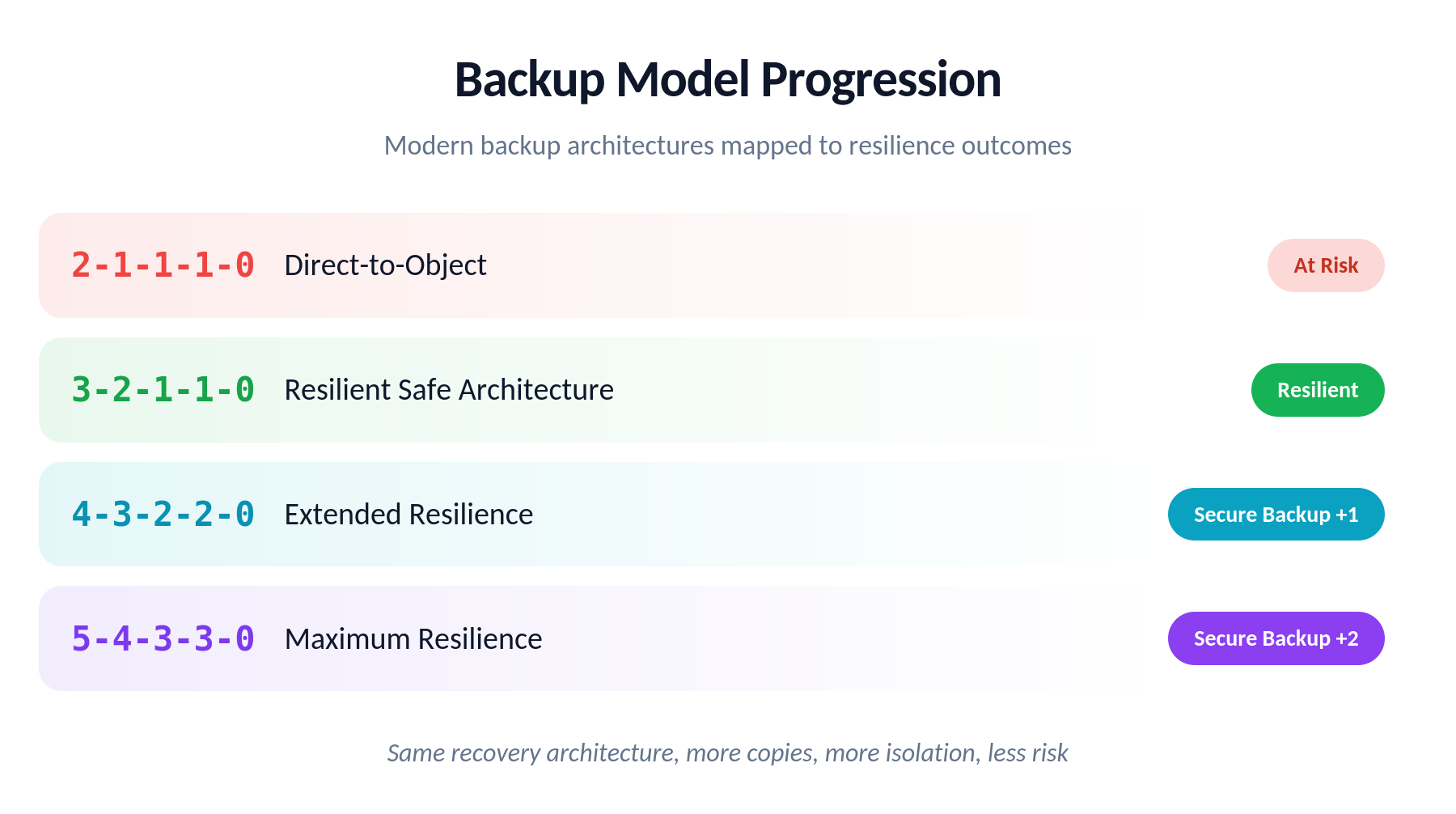 Backup Model Progression

Modern backup architectures mapped to resilience outcomes

2-1-1-1-0 Direct-to-Object At Risk

3-2-1-1-0 Resilient Safe Architecture Resilient

4-3-2-2-0 Extended Resilience Secure Backup +1

5-4-3-3-0 Maximum Resilience Secure Backup +2

Same recovery architecture, more copies, more isolation, less risk